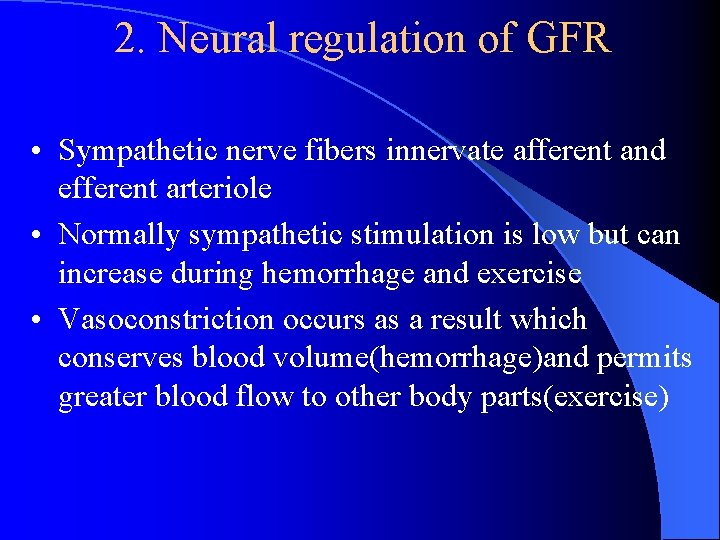 2. Neural regulation of GFR

• Sympathetic nerve fibers innervate afferent and efferent arteriole
• Normally sympathetic stimulation is low but can increase during hemorrhage and exercise
• Vasoconstriction occurs as a result which conserves blood volume(hemorrhage)and permits greater blood flow to other body parts(exercise)